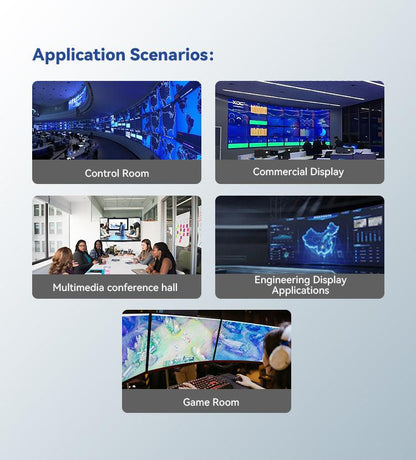 Application Scenarios:

Control Room

Commercial Display

Multimedia conference hall

Engineering Display Applications

Game Room